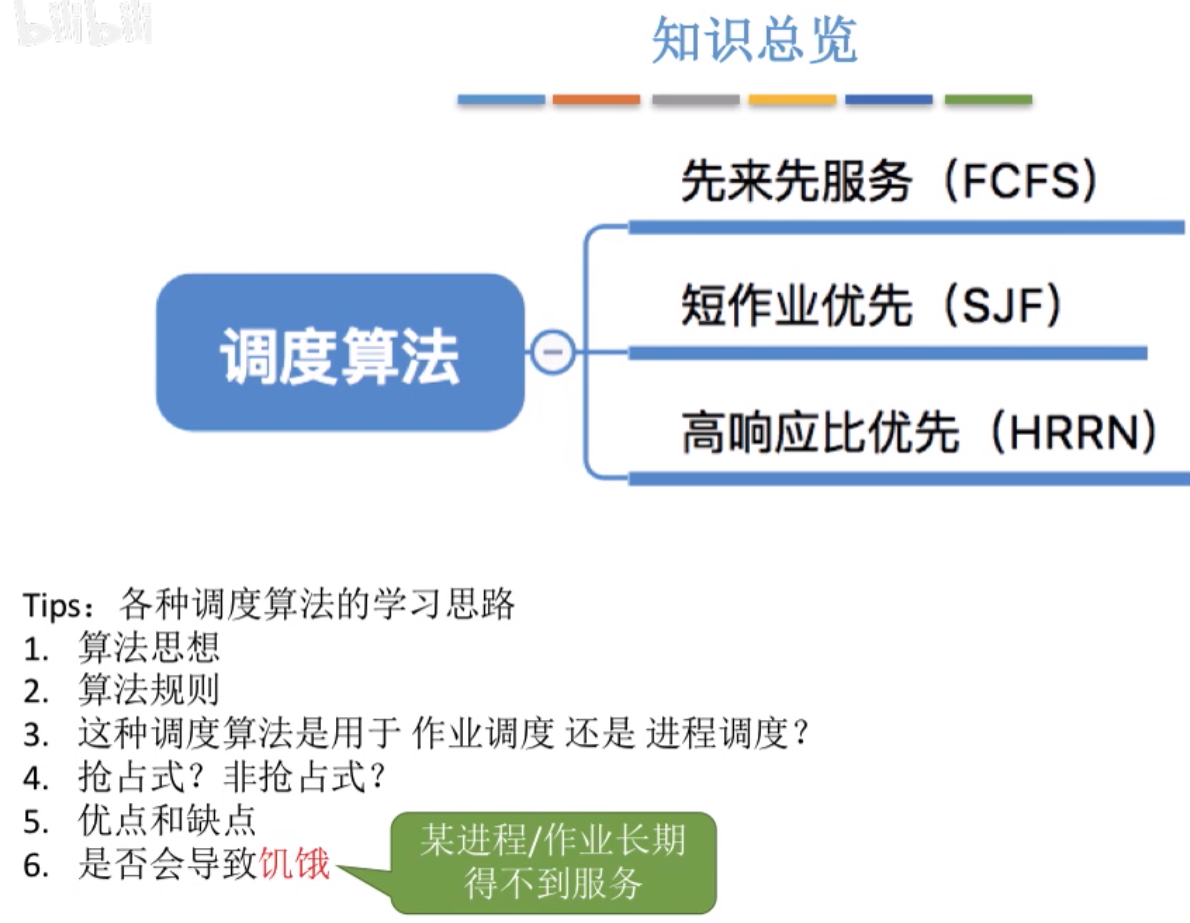 bilibili

知识总览

调度算法

先来先服务（FCFS）

短作业优先（SJF）

高响应比优先（HRRN）

Tips：各种调度算法的学习思路
1. 算法思想
2. 算法规则
3. 这种调度算法是用于 作业调度 还是 进程调度？
4. 抢占式？非抢占式？
5. 优点和缺点
6. 是否会导致饥饿

某进程/作业长期得不到服务